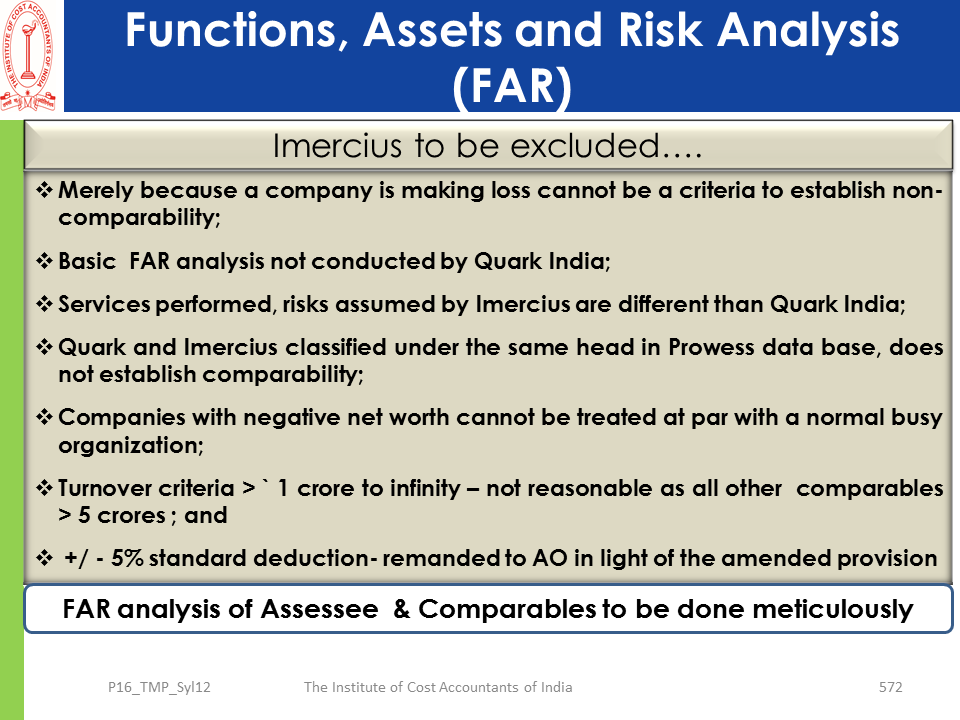 THE INSTITUTE OF COST ACCOUNTANTS OF INDIA

Functions, Assets and Risk Analysis (FAR)

Imercius to be excluded….

❖ Merely because a company is making loss cannot be a criteria to establish non-comparability;

❖ Basic FAR analysis not conducted by Quark India;

❖ Services performed, risks assumed by Imercius are different than Quark India;

❖ Quark and Imercius classified under the same head in Prowess data base, does not establish comparability;

❖ Companies with negative net worth cannot be treated at par with a normal busy organization;

❖ Turnover criteria > ` 1 crore to infinity – not reasonable as all other comparables > 5 crores ; and

❖ +/ - 5% standard deduction- remanded to AO in light of the amended provision

FAR analysis of Assessee & Comparables to be done meticulously

P16_TMP_Syl12 The Institute of Cost Accountants of India 572